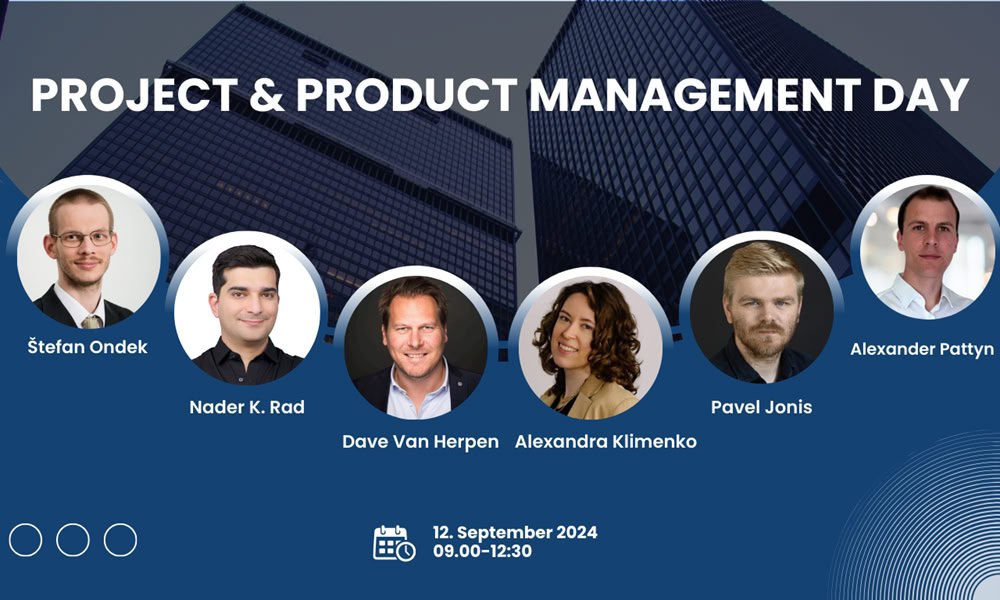 PROJECT & PRODUCT MANAGEMENT DAY

Štefan Ondek

Nader K. Rad

Dave Van Herpen

Alexandra Klimenko

Pavel Jonis

Alexander Pattyn

12. September 2024
09.00-12:30